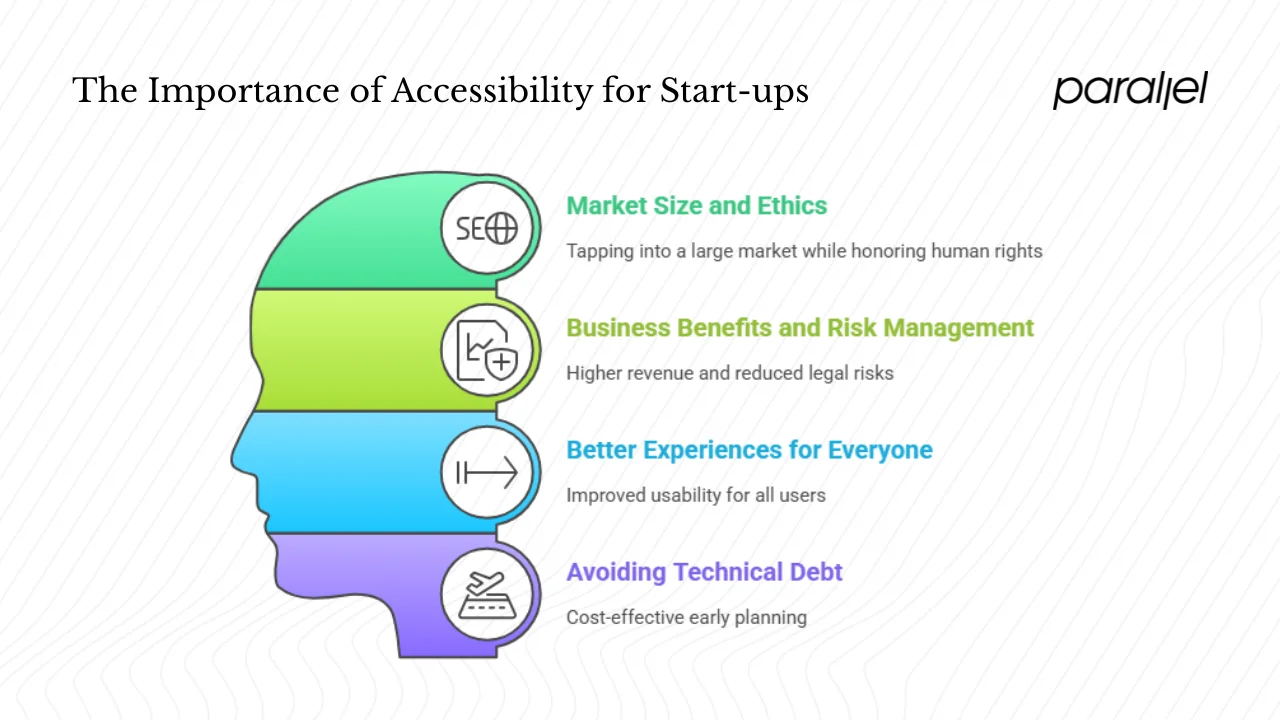 The Importance of Accessibility for Start-ups

parallel

SE

Market Size and Ethics

Tapping into a large market while honoring human rights

Business Benefits and Risk Management

Higher revenue and reduced legal risks

Better Experiences for Everyone

Improved usability for all users

Avoiding Technical Debt

Cost-effective early planning